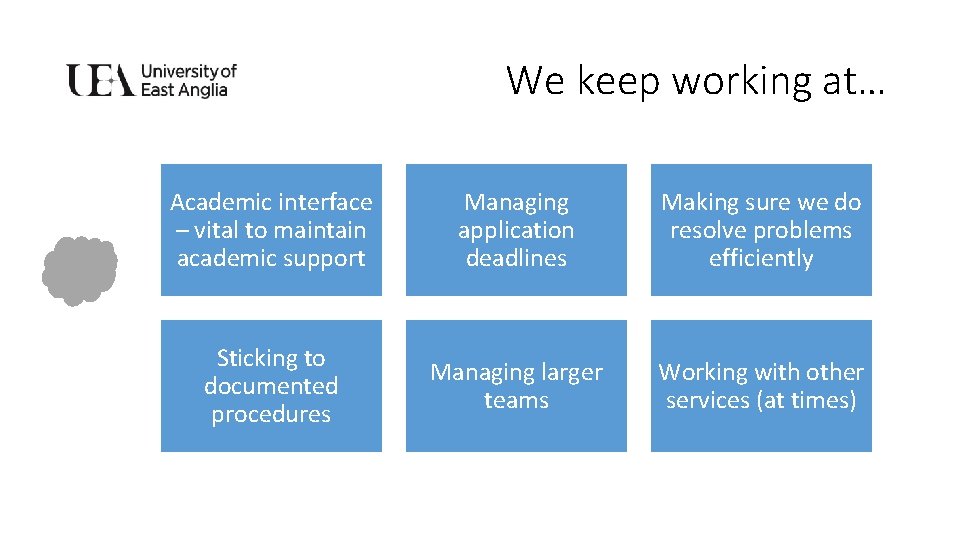 UEA University of East Anglia

We keep working at…

Academic interface – vital to maintain academic support

Managing application deadlines

Making sure we do resolve problems efficiently

Sticking to documented procedures

Managing larger teams

Working with other services (at times)